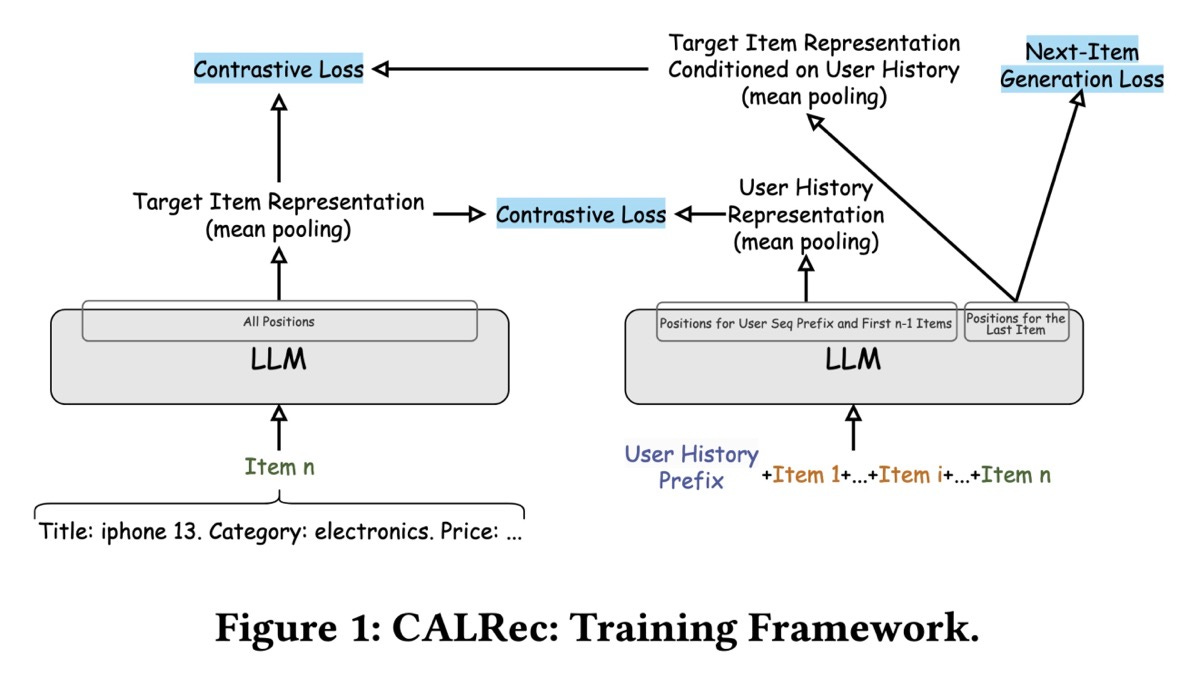 Contrastive Loss

Target Item Representation Conditioned on User History (mean pooling)

Next-Item Generation Loss

Target Item Representation (mean pooling)

Contrastive Loss

User History Representation (mean pooling)

All Positions

LLM

Positions for User Seq Prefix and First n-1 Items

Positions for the Last Item

LLM

Item n

Title: iphone 13. Category: electronics. Price: ...

User History Prefix

+Item 1+...+Item i+...+Item n

Figure 1: CALRec: Training Framework.